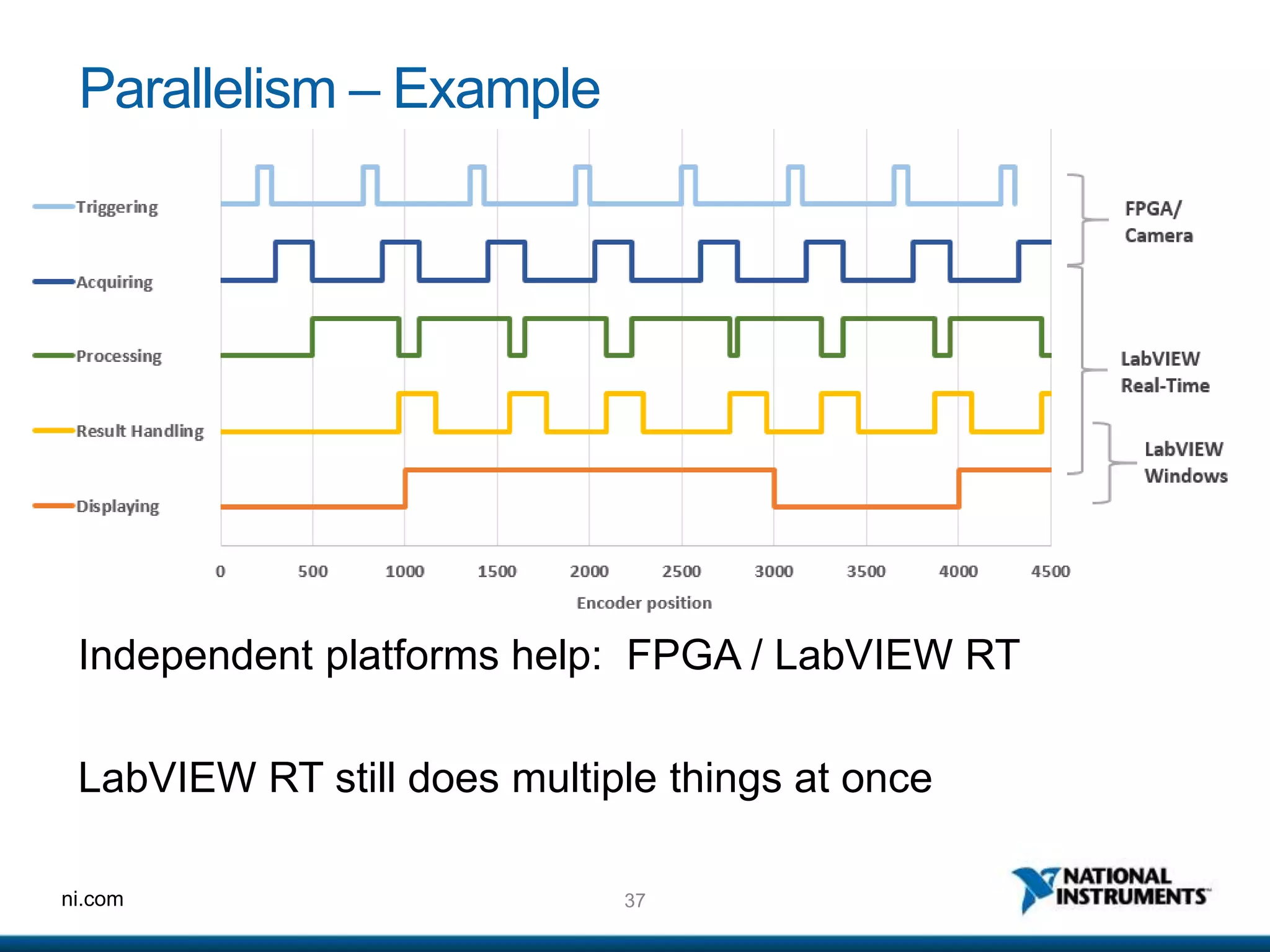 Parallelism – Example

Triggering

Acquiring

Processing

Result Handling

Displaying

FPGA/ Camera

LabVIEW Real-Time

LabVIEW Windows

0 500 1000 1500 2000 2500 3000 3500 4000 4500

Encoder position

Independent platforms help: FPGA / LabVIEW RT

LabVIEW RT still does multiple things at once

ni.com

37

NATIONAL INSTRUMENTS